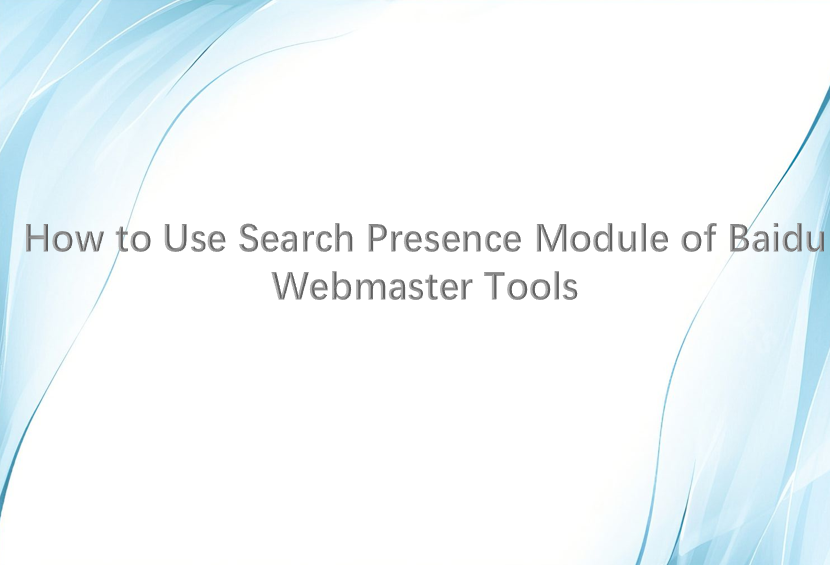 How to Use Search Presence Module of Baidu Webmaster Tools